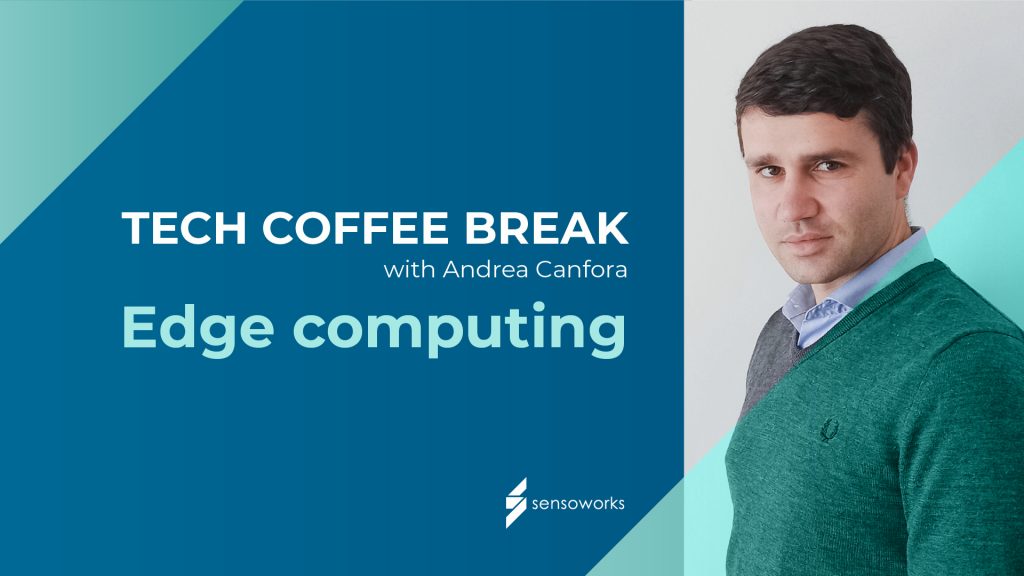 TECH COFFEE BREAK
with Andrea Canfora
Edge computing

sensoworks